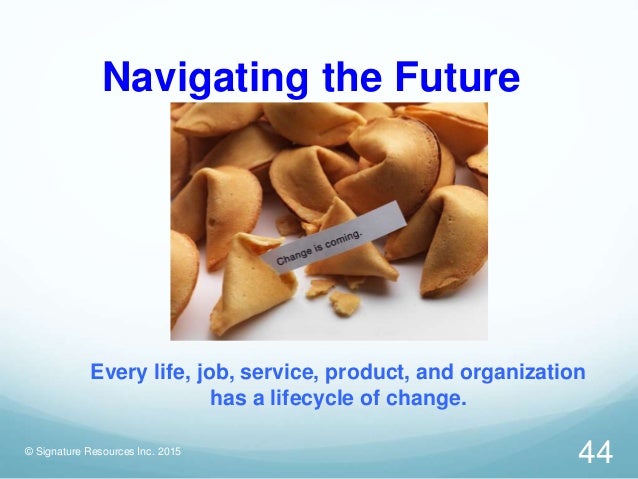 Navigating the Future

Change is coming.

Every life, job, service, product, and organization has a lifecycle of change.

© Signature Resources Inc. 2015

44